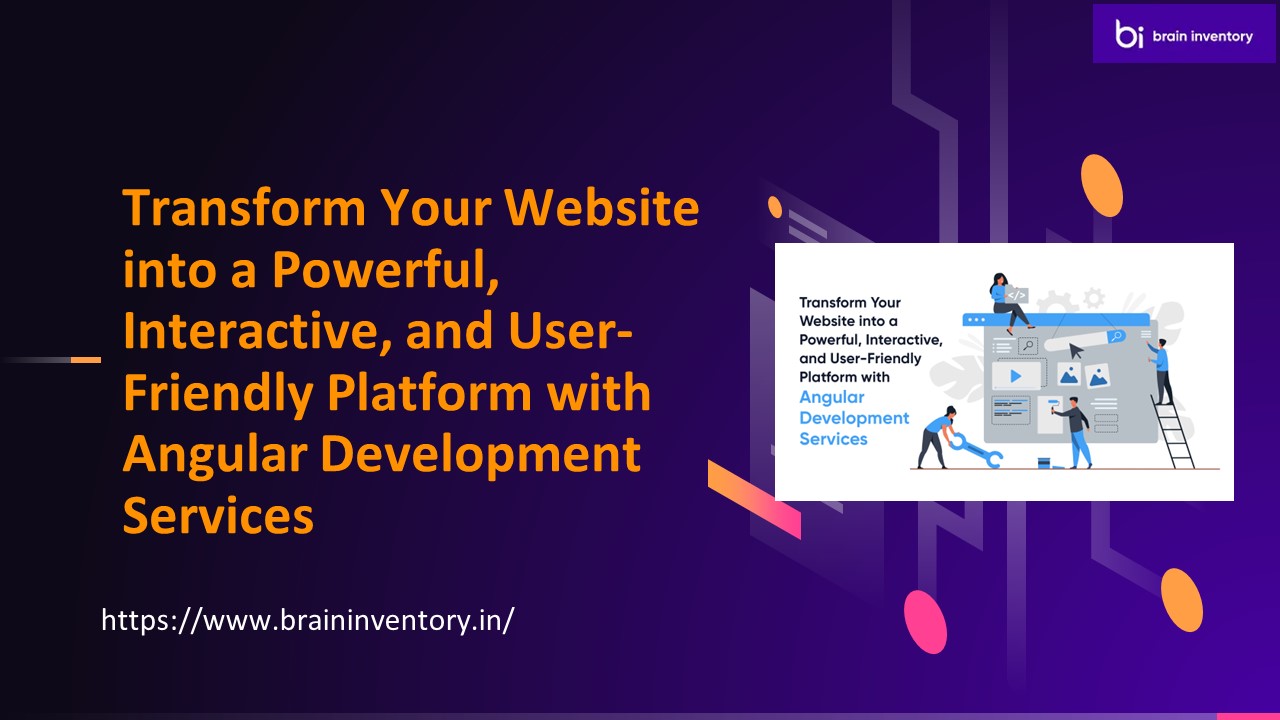 bi brain inventory

Transform Your Website into a Powerful, Interactive, and User-Friendly Platform with Angular Development Services

Transform Your Website into a Powerful, Interactive, and User-Friendly Platform with Angular Development Services

https://www.braininventory.in/